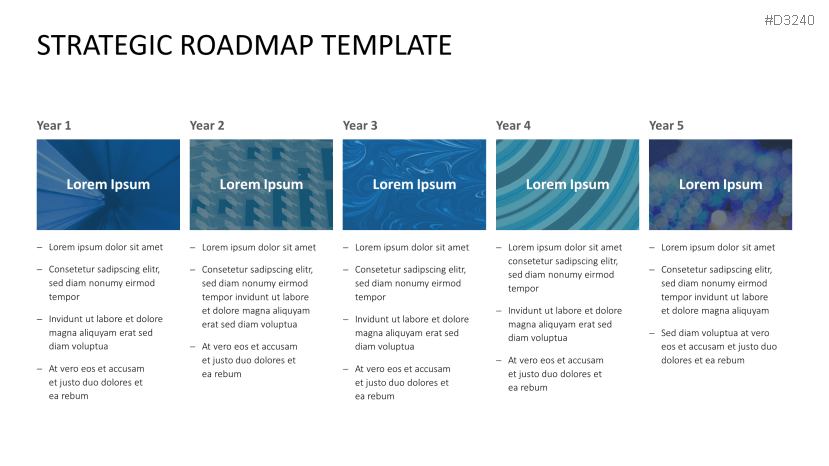 #D3240

STRATEGIC ROADMAP TEMPLATE

Year 1

Lorem Ipsum

– Lorem ipsum dolor sit amet

– Consetetur sadipscing elitr, sed diam nonumy eirmod tempor

– Invidunt ut labore et dolore magna aliquyam erat sed diam voluptua

– At vero eos et accusam et justo duo dolores et ea rebum

Year 2

Lorem Ipsum

– Lorem ipsum dolor sit amet

– Consetetur sadipscing elitr, sed diam nonumy eirmod tempor invidunt ut labore et dolore magna aliquyam erat sed diam voluptua

– At vero eos et accusam et justo duo dolores et ea rebum

Year 3

Lorem Ipsum

– Lorem ipsum dolor sit amet

– Consetetur sadipscing elitr, sed diam nonumy eirmod tempor

– Invidunt ut labore et dolore magna aliquyam erat sed diam voluptua

– At vero eos et accusam et justo duo dolores et ea rebum

Year 4

Lorem Ipsum

– Lorem ipsum dolor sit amet consetetur sadipscing elitr, sed diam nonumy eirmod tempor

– Invidunt ut labore et dolore magna aliquyam erat sed diam voluptua

– At vero eos et accusam et justo duo dolores et ea rebum

Year 5

Lorem Ipsum

– Lorem ipsum dolor sit amet

– Consetetur sadipscing elitr, sed diam nonumy eirmod tempor invidunt ut labore et dolore magna aliquyam

– Sed diam voluptua at vero eos et accusam et justo duo dolores et ea rebum